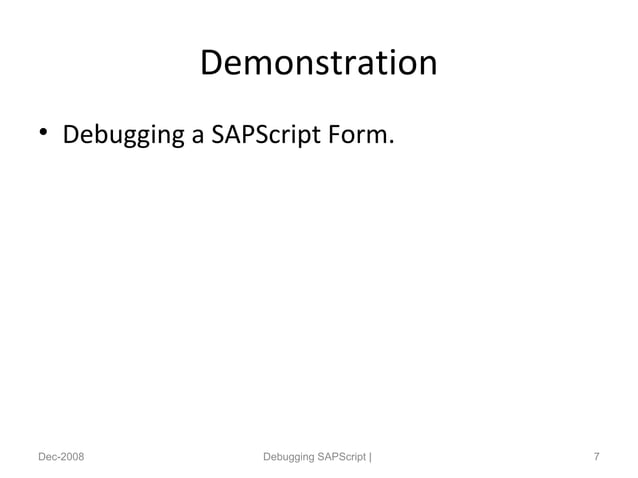 Demonstration

• Debugging a SAPScript Form.

Dec-2008 Debugging SAPScript | 7